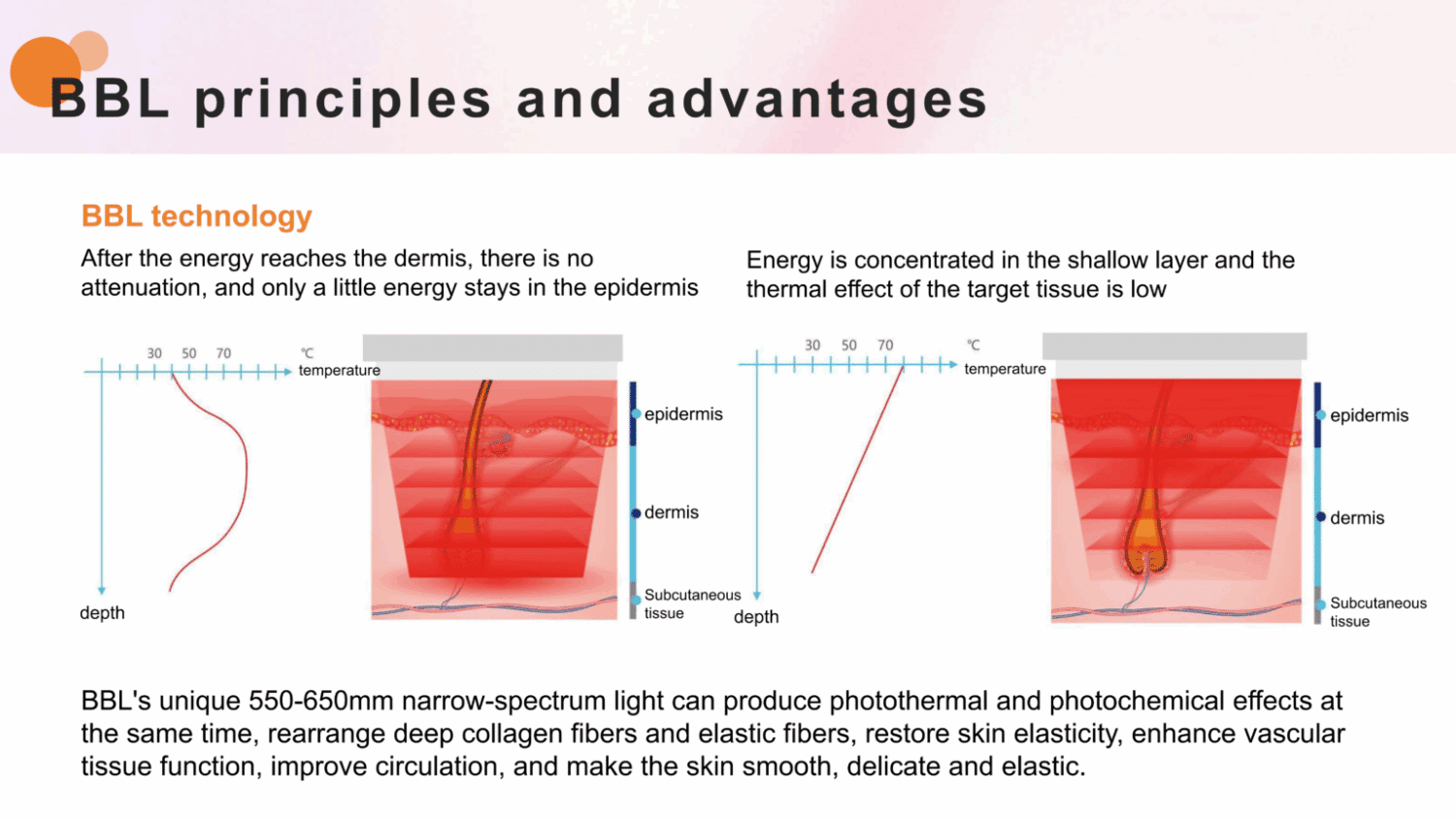 BBL principles and advantages

BBL technology

After the energy reaches the dermis, there is no attenuation, and only a little energy stays in the epidermis

30 50 70 ℃
temperature
depth
epidermis
dermis
Subcutaneous tissue

Energy is concentrated in the shallow layer and the thermal effect of the target tissue is low

30 50 70 ℃
temperature
depth
epidermis
dermis
Subcutaneous tissue

BBL's unique 550-650mm narrow-spectrum light can produce photothermal and photochemical effects at the same time, rearrange deep collagen fibers and elastic fibers, restore skin elasticity, enhance vascular tissue function, improve circulation, and make the skin smooth, delicate and elastic.